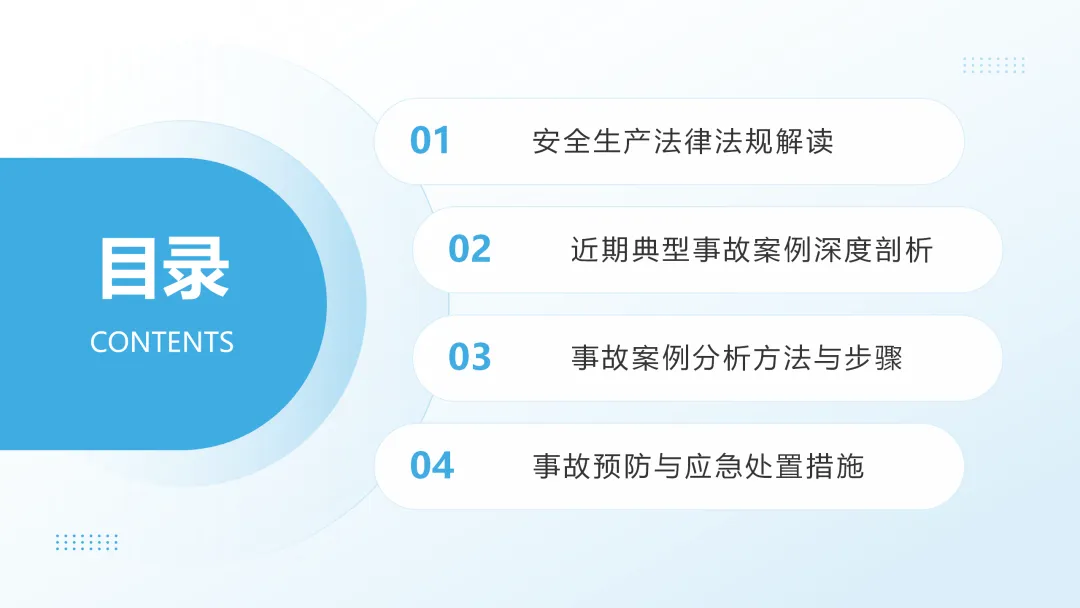 目录
CONTENTS

01 安全生产法律法规解读

02 近期典型事故案例深度剖析

03 事故案例分析方法与步骤

04 事故预防与应急处置措施